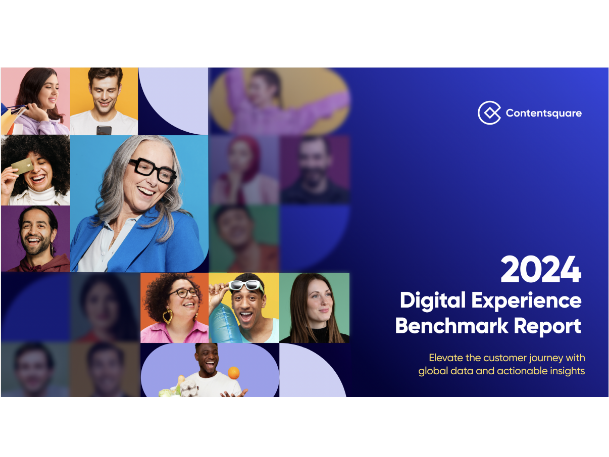 Contentsquare

2024
Digital Experience Benchmark Report

Elevate the customer journey with global data and actionable insights